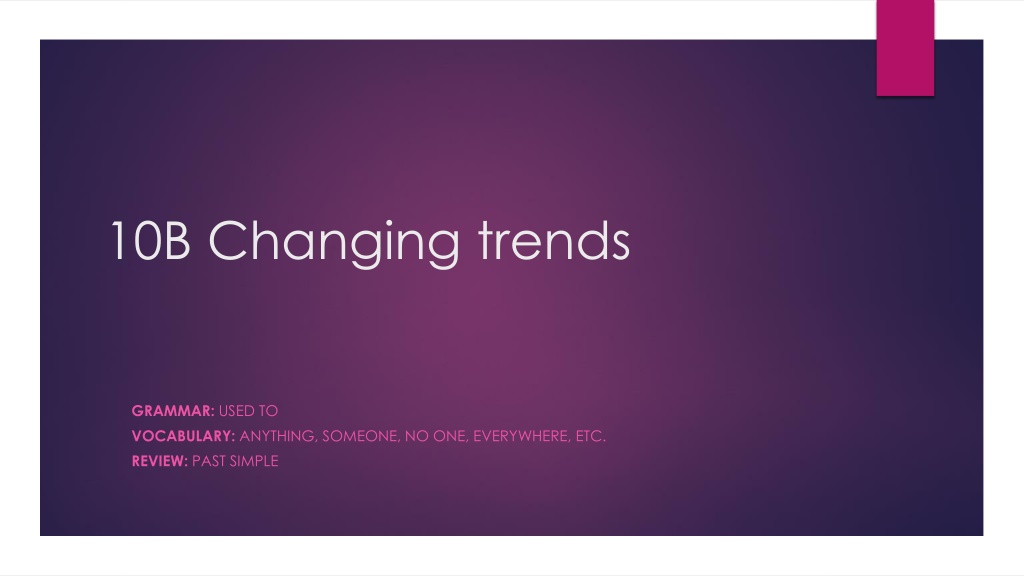 10B Changing trends

GRAMMAR: USED TO
VOCABULARY: ANYTHING, SOMEONE, NO ONE, EVERYWHERE, ETC.
REVIEW: PAST SIMPLE